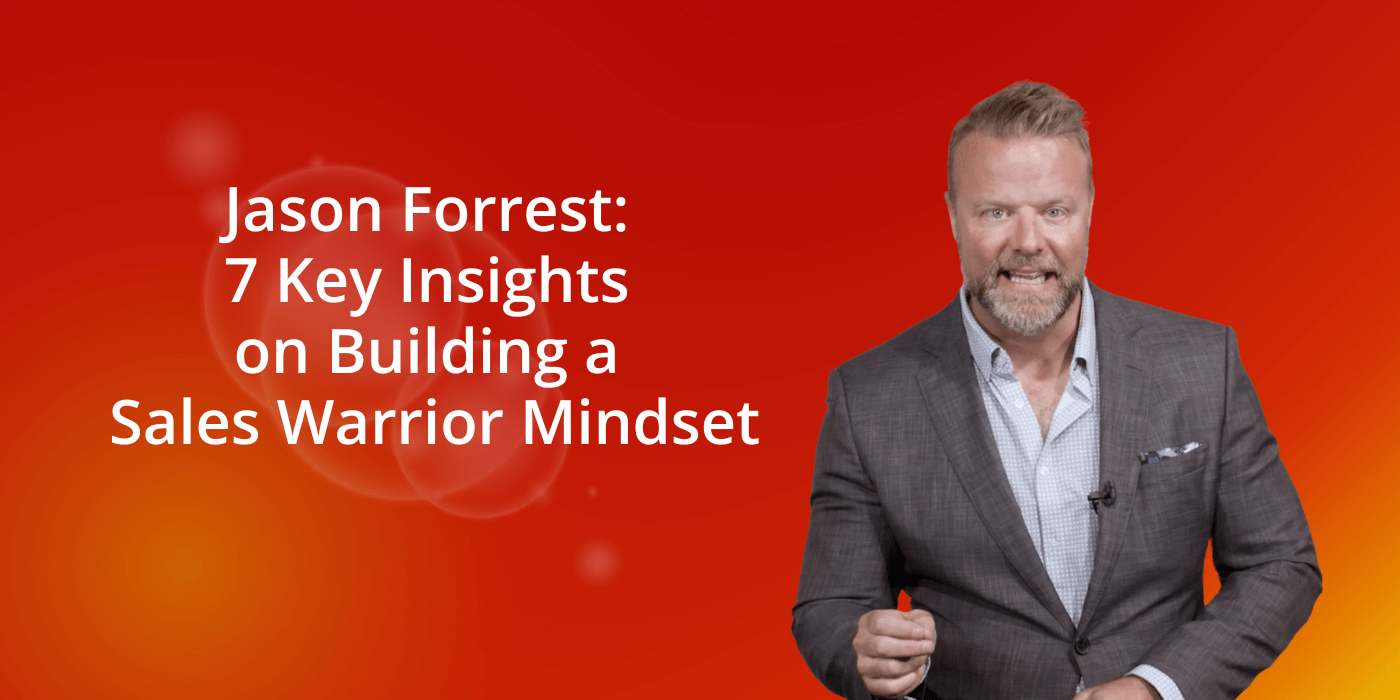 Jason Forrest:
7 Key Insights
on Building a
Sales Warrior Mindset